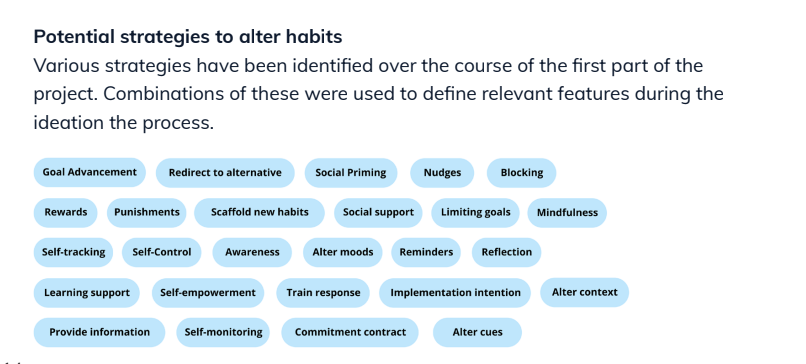 Potential strategies to alter habits

Various strategies have been identified over the course of the first part of the project. Combinations of these were used to define relevant features during the ideation the process.

Goal Advancement Redirect to alternative Social Priming Nudges Blocking

Rewards Punishments Scaffold new habits Social support Limiting goals Mindfulness

Self-tracking Self-Control Awareness Alter moods Reminders Reflection

Learning support Self-empowerment Train response Implementation intention Alter context

Provide information Self-monitoring Commitment contract Alter cues